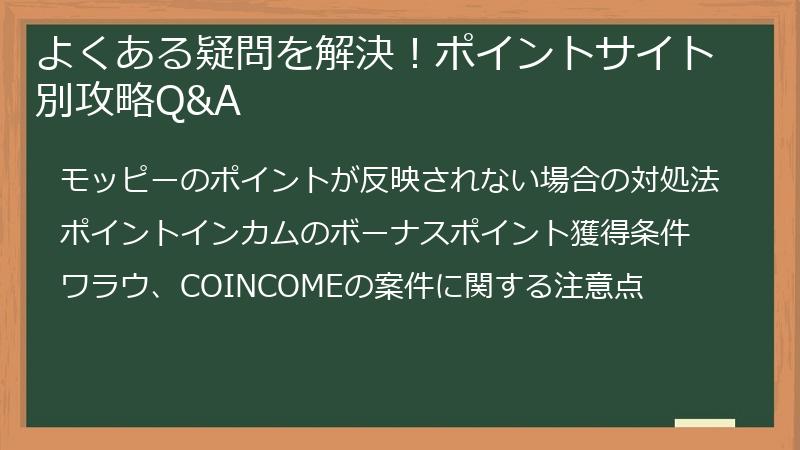 よくある疑問を解決！ポイントサイト別攻略Q&A

モッピーのポイントが反映されない場合の対処法

ポイントインカムのボーナスポイント獲得条件

ワラウ、COINCOMEの案件に関する注意点